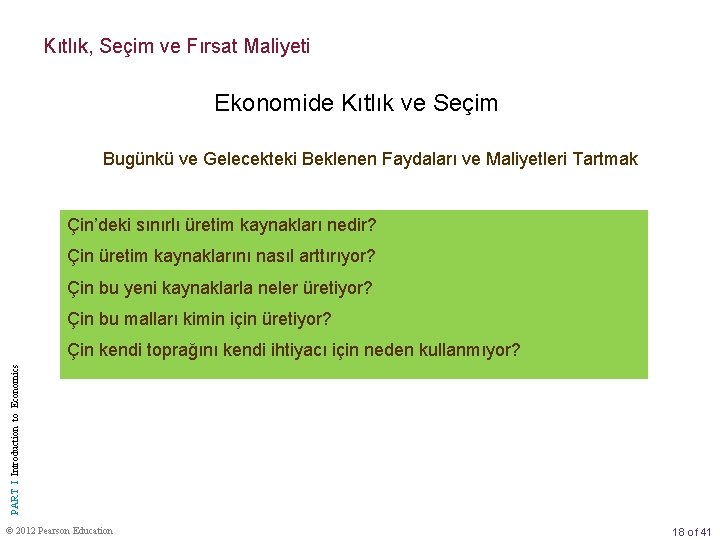 Kıtlık, Seçim ve Fırsat Maliyeti

Ekonomide Kıtlık ve Seçim

Bugünkü ve Gelecekteki Beklenen Faydaları ve Maliyetleri Tartmak

Çin'deki sınırlı üretim kaynakları nedir?

Çin üretim kaynaklarını nasıl arttırıyor?

Çin bu yeni kaynaklarla neler üretiyor?

Çin bu malları kimin için üretiyor?

Çin kendi toprağını kendi ihtiyacı için neden kullanmıyor?

PART I Introduction to Economics

© 2012 Pearson Education

18 of 41